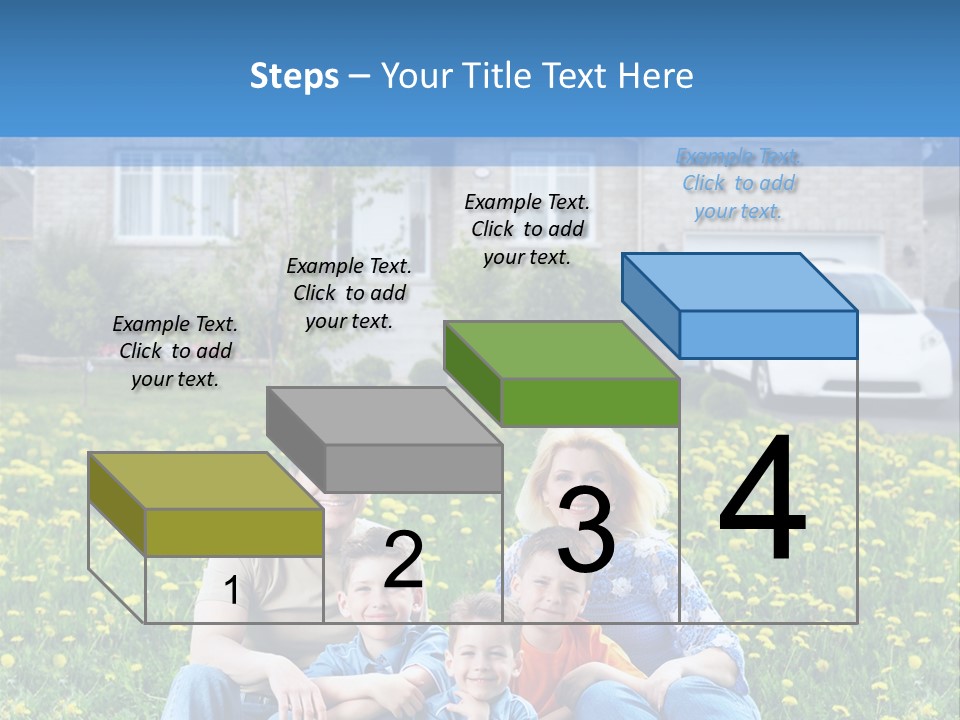 Steps – Your Title Text Here

Example Text. Click to add your text.

Example Text. Click to add your text.

Example Text. Click to add your text.

Example Text. Click to add your text.

1

2

3

4